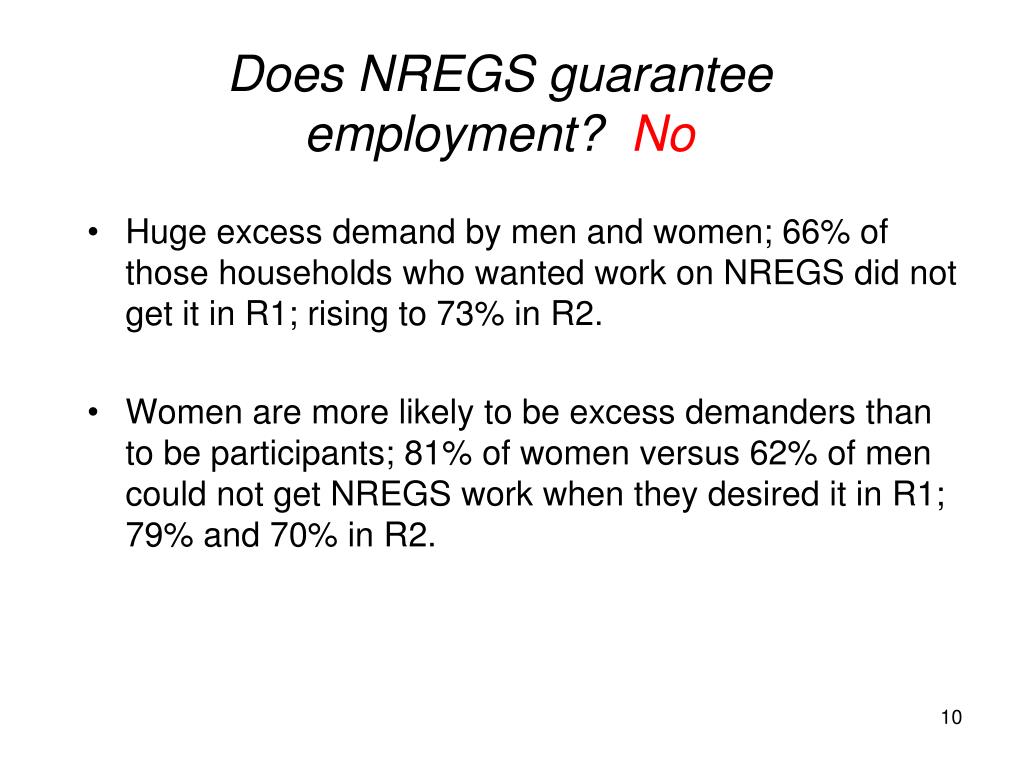 Does NREGS guarantee employment? No

• Huge excess demand by men and women; 66% of those households who wanted work on NREGS did not get it in R1; rising to 73% in R2.

• Women are more likely to be excess demanders than to be participants; 81% of women versus 62% of men could not get NREGS work when they desired it in R1; 79% and 70% in R2.

10